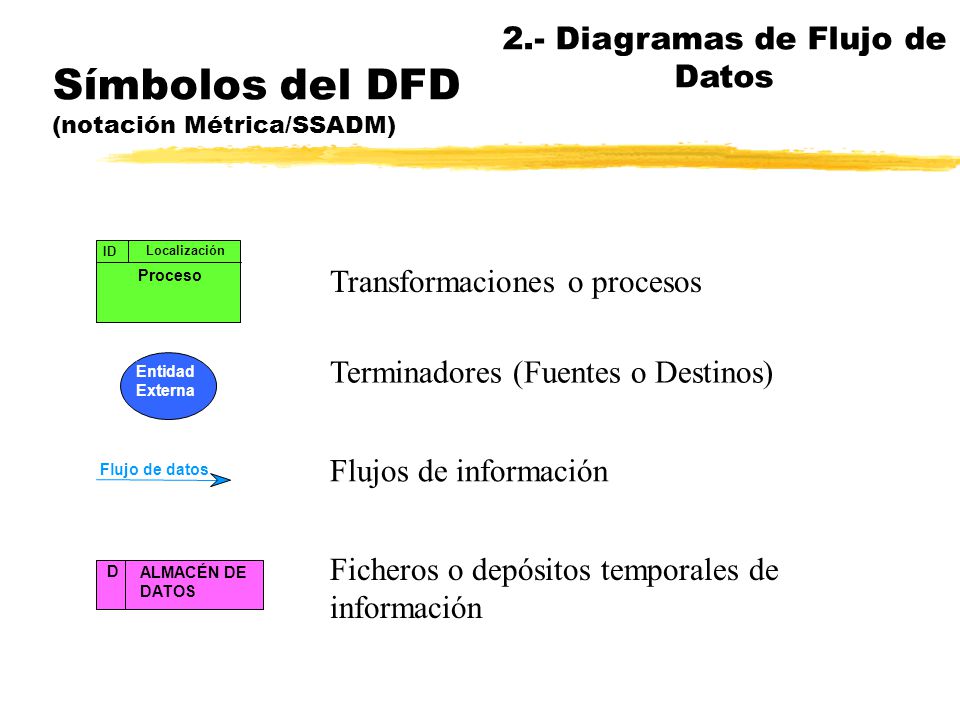 2.- Diagramas de Flujo de Datos

Símbolos del DFD
(notación Métrica/SSADM)

ID
Localización
Proceso

Transformaciones o procesos

Entidad Externa

Terminadores (Fuentes o Destinos)

Flujo de datos

Flujos de información

D
ALMACÉN DE DATOS

Ficheros o depósitos temporales de información